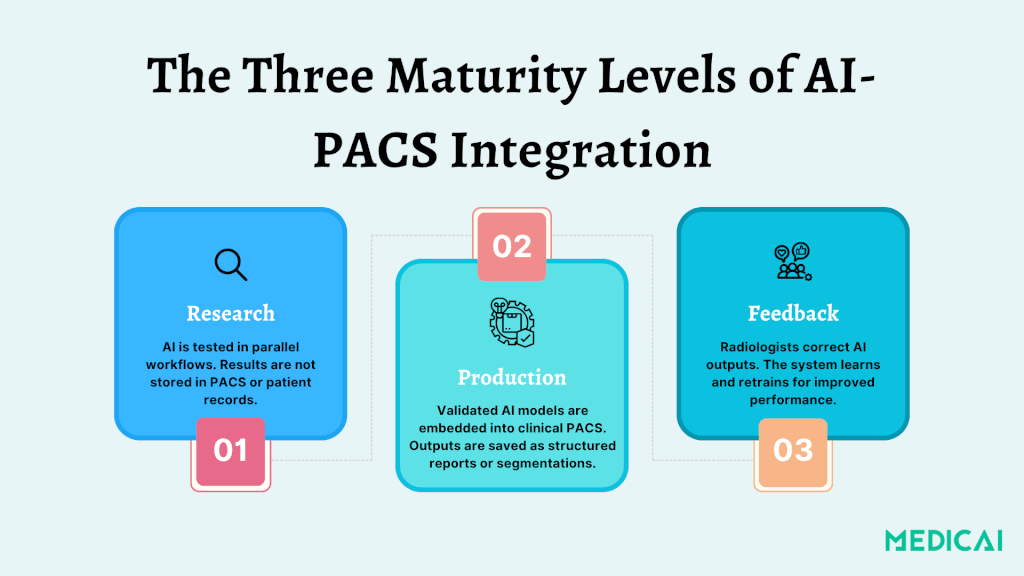 The Three Maturity Levels of AI-PACS Integration

Research

AI is tested in parallel workflows. Results are not stored in PACS or patient records.

01

02

Production

Validated AI models are embedded into clinical PACS. Outputs are saved as structured reports or segmentations.

Feedback

Radiologists correct AI outputs. The system learns and retrains for improved performance.

03

MEDICAI